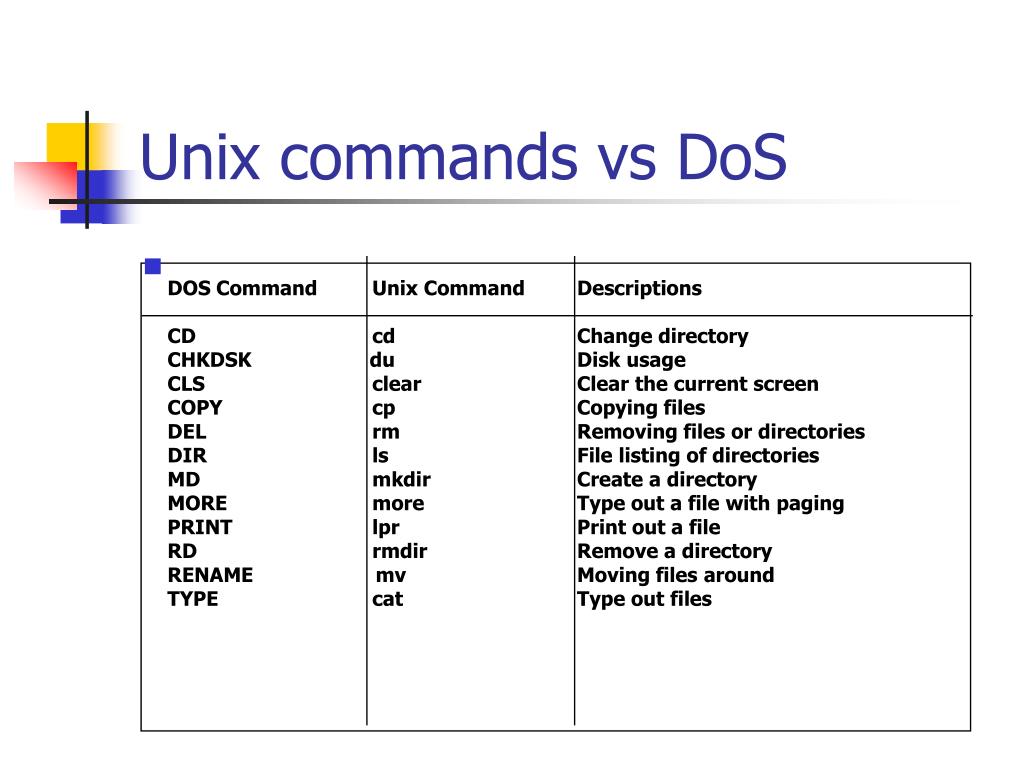 Unix commands vs DoS

| DOS Command | Unix Command | Descriptions |
|---|---|---|
| CD | cd | Change directory |
| CHKDSK | du | Disk usage |
| CLS | clear | Clear the current screen |
| COPY | cp | Copying files |
| DEL | rm | Removing files or directories |
| DIR | ls | File listing of directories |
| MD | mkdir | Create a directory |
| MORE | more | Type out a file with paging |
| PRINT | lpr | Print out a file |
| RD | rmdir | Remove a directory |
| RENAME | mv | Moving files around |
| TYPE | cat | Type out files |